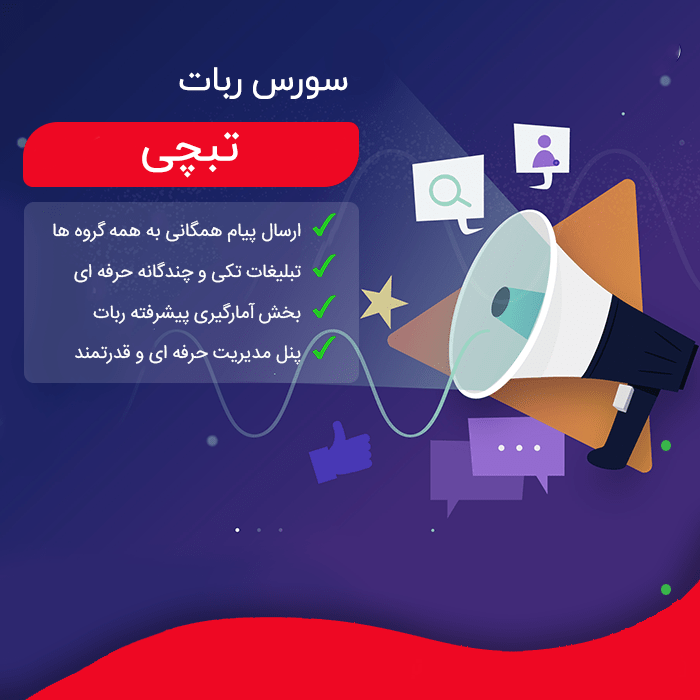 سورس ربات

تبچی

ارسال پیام همگانی به همه گروه ها

تبلیغات تکی و چندگانه حرفه ای

بخش آمارگیری پیشرفته ربات

پنل مدیریت حرفه ای و قدرتمند